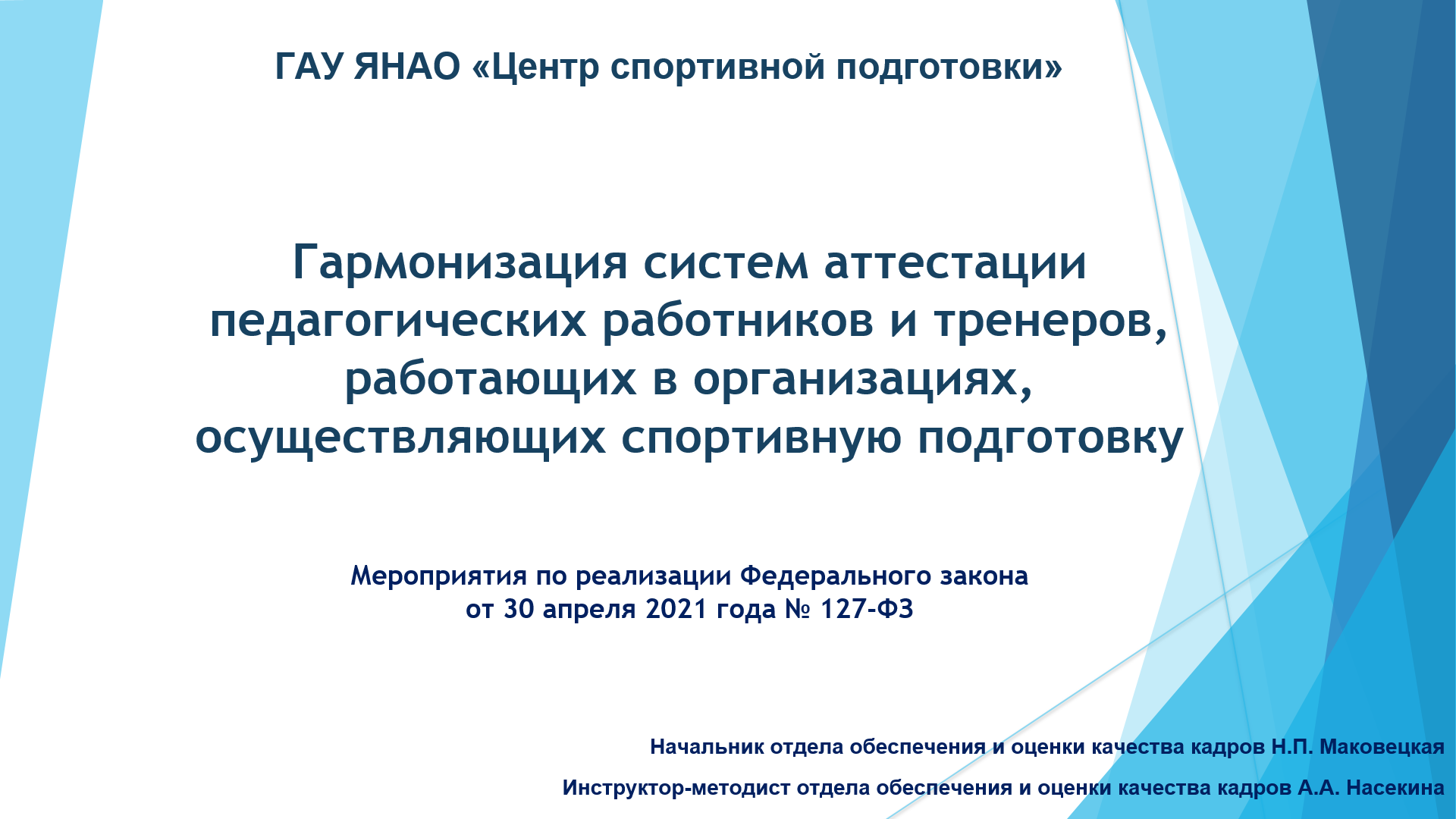 ГАУ ЯНАО «Центр спортивной подготовки»

Гармонизация систем аттестации педагогических работников и тренеров, работающих в организациях, осуществляющих спортивную подготовку

Мероприятия по реализации Федерального закона от 30 апреля 2021 года № 127-ФЗ

Начальник отдела обеспечения и оценки качества кадров Н.П. Маковецкая

Инструктор-методист отдела обеспечения и оценки качества кадров А.А. Насекина